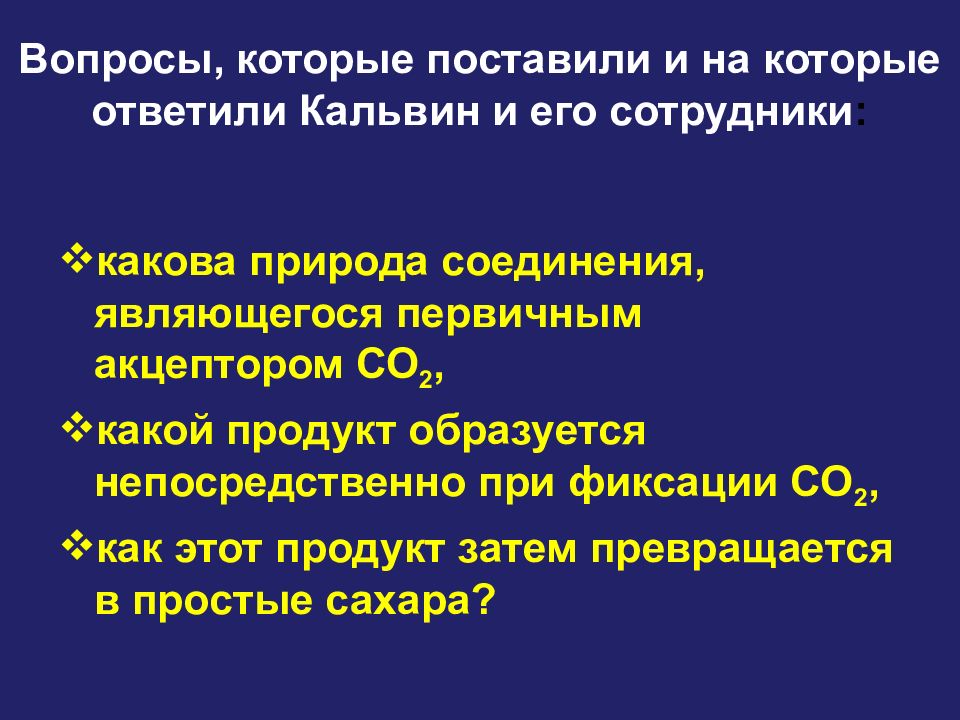 Вопросы, которые поставили и на которые ответили Кальвин и его сотрудники:

❖какова природа соединения, являющегося первичным акцептором $CO_2$,

❖какой продукт образуется непосредственно при фиксации $CO_2$,

❖как этот продукт затем превращается в простые сахара?